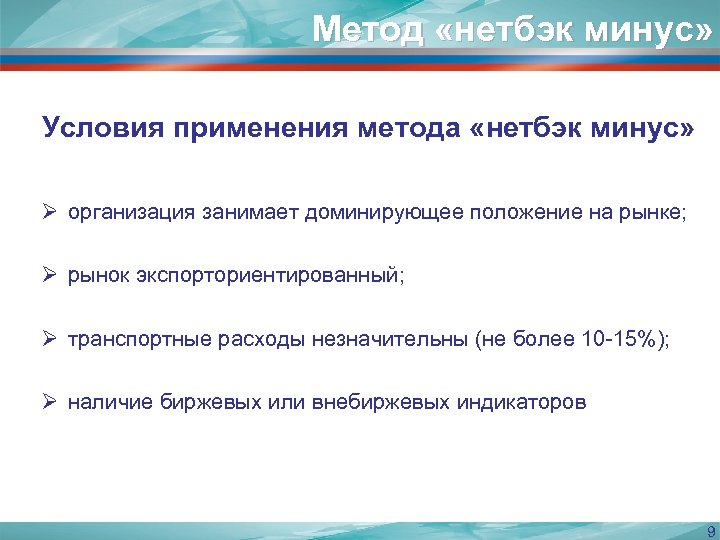 Метод «нетбэк минус»

Условия применения метода «нетбэк минус»

➢ организация занимает доминирующее положение на рынке;

➢ рынок экспорториентированный;

➢ транспортные расходы незначительны (не более 10-15%);

➢ наличие биржевых или внебиржевых индикаторов

9